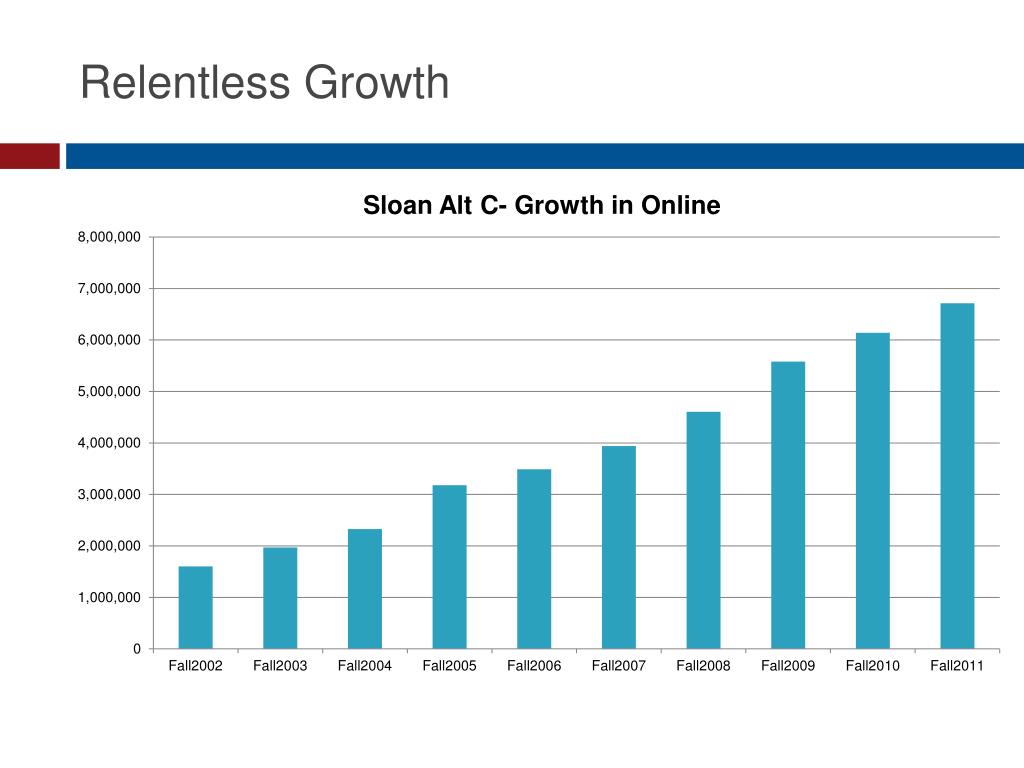 Relentless Growth

Sloan Alt C- Growth in Online

8,000,000
7,000,000
6,000,000
5,000,000
4,000,000
3,000,000
2,000,000
1,000,000
0

Fall2002 Fall2003 Fall2004 Fall2005 Fall2006 Fall2007 Fall2008 Fall2009 Fall2010 Fall2011